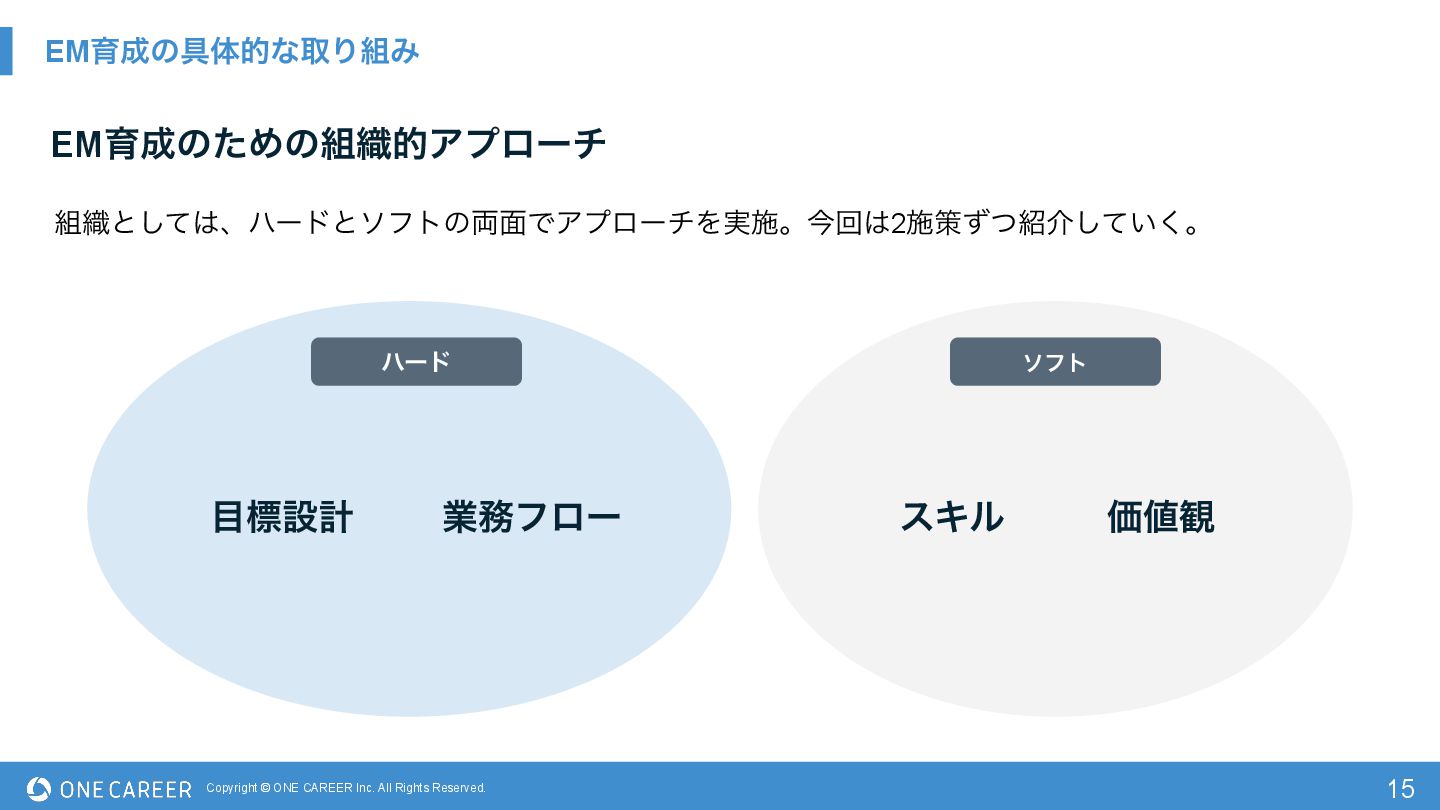 EM育成の具体的な取り組み

EM育成のための組織的アプローチ

組織としては、ハードとソフトの両面でアプローチを実施。今回は2施策ずつ紹介していく。

ハード

目標設計　業務フロー

ソフト

スキル　価値観

ONE CAREER　Copyright © ONE CAREER Inc. All Rights Reserved.

15